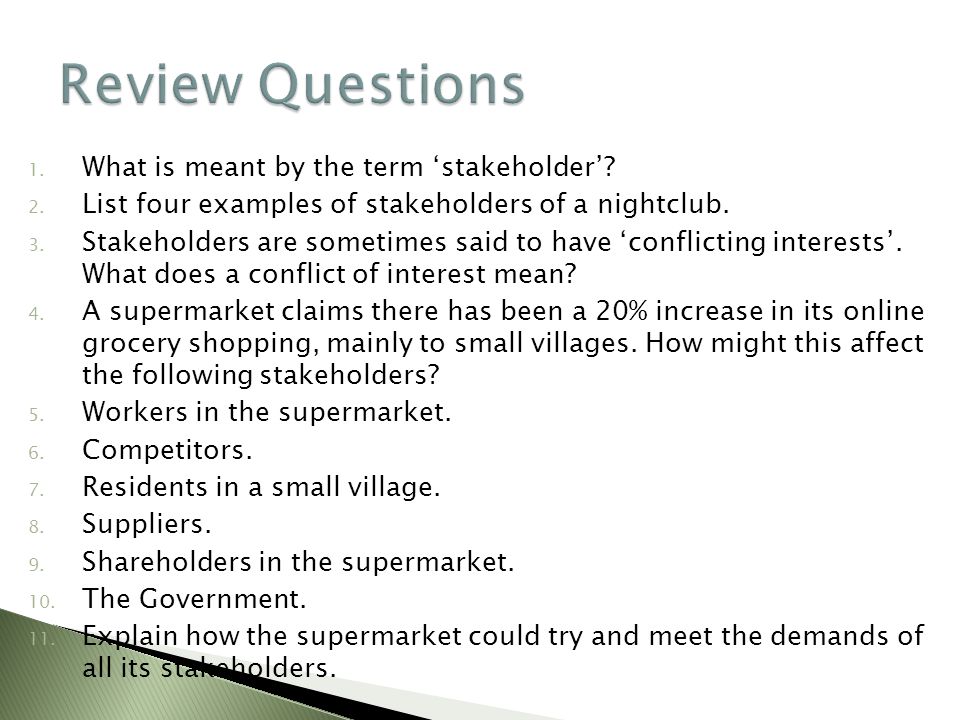 Review Questions

1. What is meant by the term ‘stakeholder’?
2. List four examples of stakeholders of a nightclub.
3. Stakeholders are sometimes said to have ‘conflicting interests’. What does a conflict of interest mean?
4. A supermarket claims there has been a 20% increase in its online grocery shopping, mainly to small villages. How might this affect the following stakeholders?
5. Workers in the supermarket.
6. Competitors.
7. Residents in a small village.
8. Suppliers.
9. Shareholders in the supermarket.
10. The Government.
11. Explain how the supermarket could try and meet the demands of all its stakeholders.